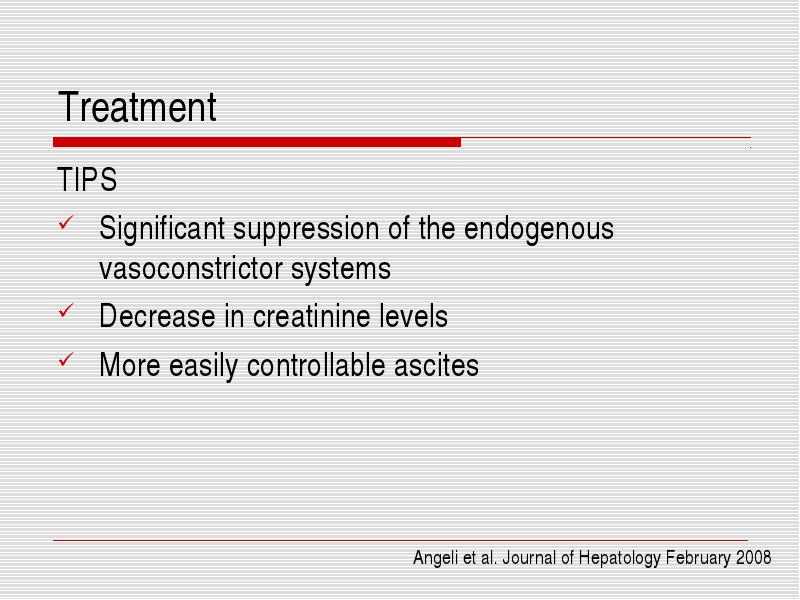 Treatment

TIPS

✓ Significant suppression of the endogenous vasoconstrictor systems

✓ Decrease in creatinine levels

✓ More easily controllable ascites

Angeli et al. Journal of Hepatology February 2008